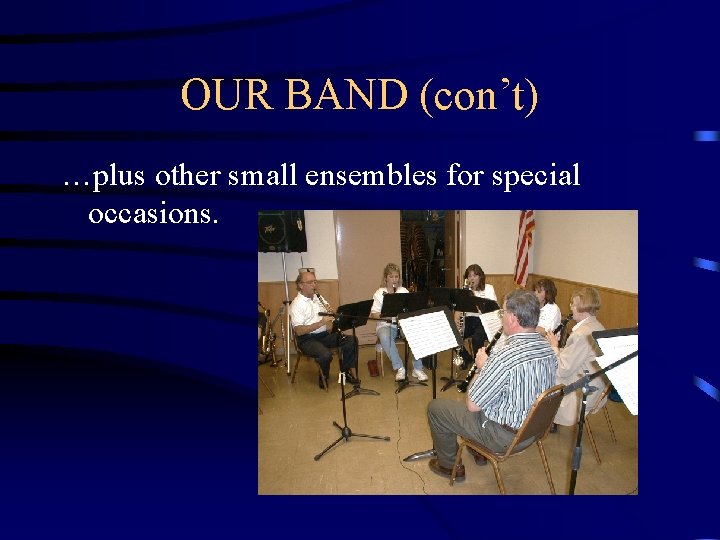 OUR BAND (con't)

…plus other small ensembles for special occasions.